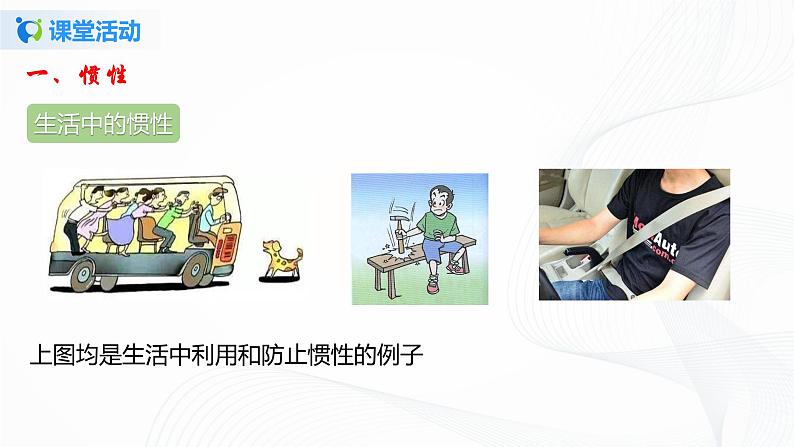 课堂活动

一、惯性

生活中的惯性

上图均是生活中利用和防止惯性的例子